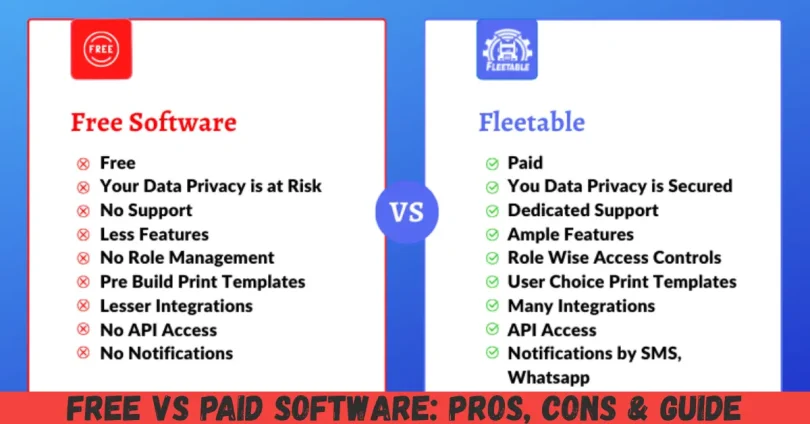 FREE

Free Software

Free
Your Data Privacy is at Risk
No Support
Less Features
No Role Management
Pre Build Print Templates
Lesser Integrations
No API Access
No Notifications

VS

FLEETABLE

Fleetable

Paid
You Data Privacy is Secured
Dedicated Support
Ample Features
Role Wise Access Controls
User Choice Print Templates
Many Integrations
API Access
Notifications by SMS, Whatsapp

FREE VS PAID SOFTWARE: PROS, CONS & GUIDE